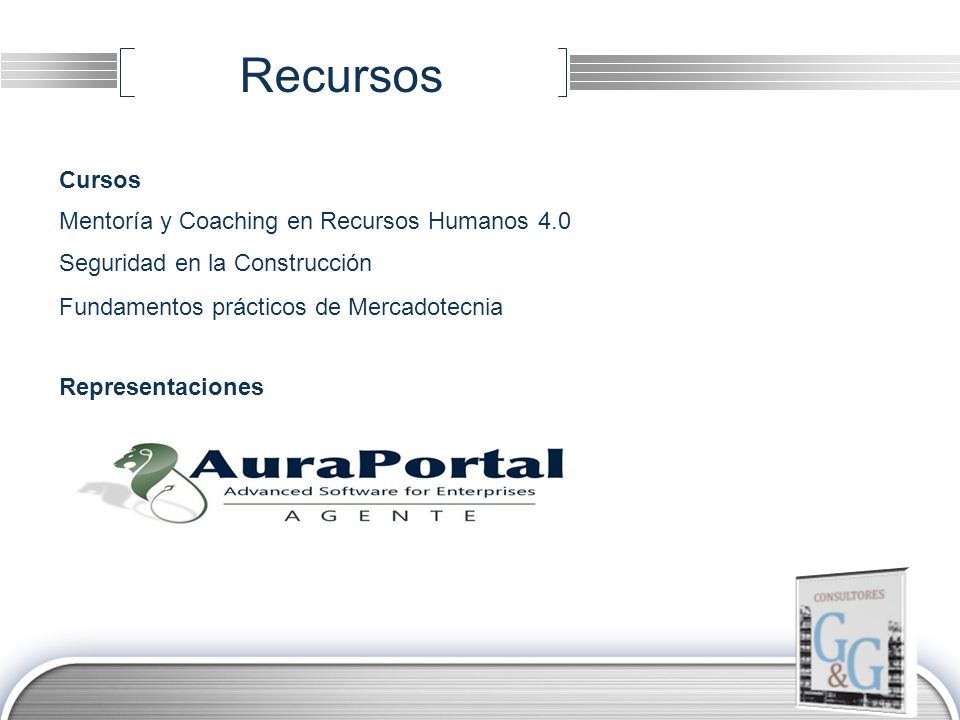 Recursos

Cursos

Mentoría y Coaching en Recursos Humanos 4.0

Seguridad en la Construcción

Fundamentos prácticos de Mercadotecnia

Representaciones

AuraPortal
Advanced Software for Enterprises
AGENTE

CONSULTORES
G&G